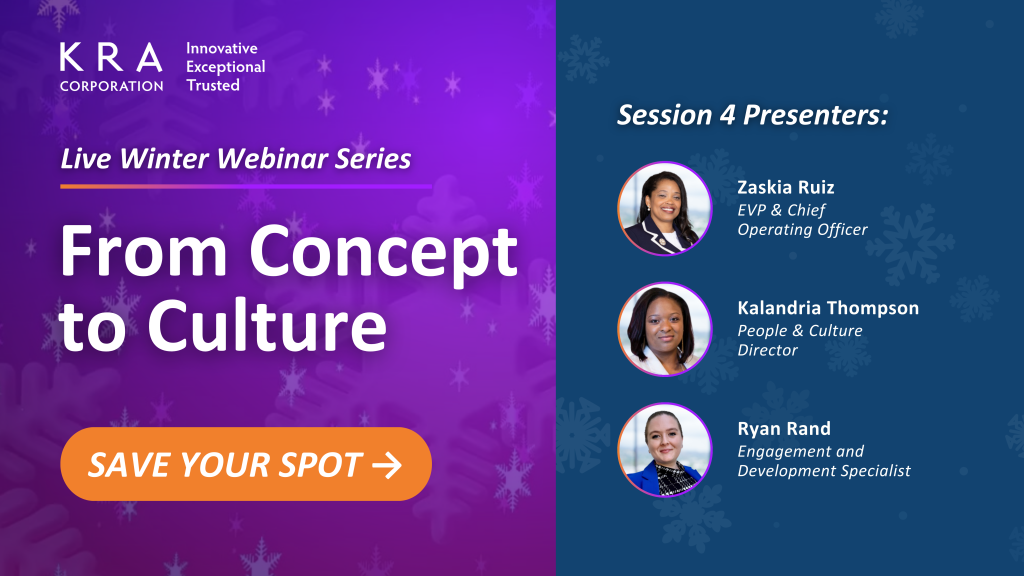 KRA CORPORATION

Innovative
Exceptional
Trusted

Live Winter Webinar Series

From Concept to Culture

SAVE YOUR SPOT →

Session 4 Presenters:

Zaskia Ruiz
EVP & Chief Operating Officer

Kalandria Thompson
People & Culture Director

Ryan Rand
Engagement and Development Specialist